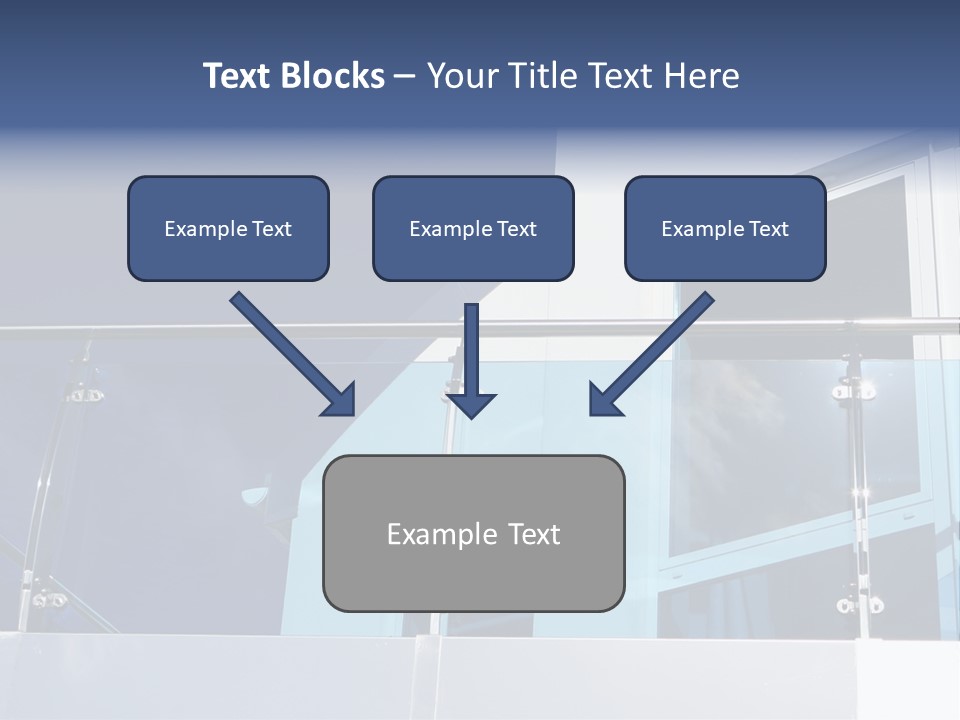 Text Blocks – Your Title Text Here

Example Text

Example Text

Example Text

Example Text